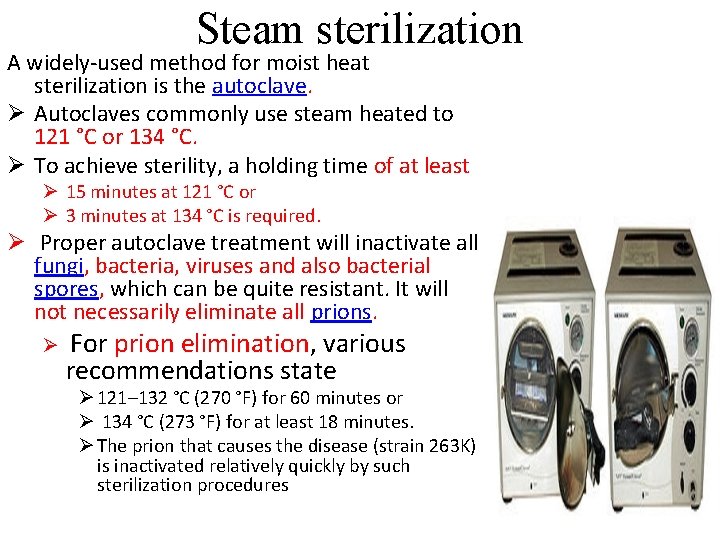 Steam sterilization

A widely-used method for moist heat sterilization is the autoclave.

➢ Autoclaves commonly use steam heated to 121 °C or 134 °C.

➢ To achieve sterility, a holding time of at least
➢ 15 minutes at 121 °C or
➢ 3 minutes at 134 °C is required.

➢ Proper autoclave treatment will inactivate all fungi, bacteria, viruses and also bacterial spores, which can be quite resistant. It will not necessarily eliminate all prions.

➢ For prion elimination, various recommendations state
➢ 121–132 °C (270 °F) for 60 minutes or
➢ 134 °C (273 °F) for at least 18 minutes.
➢ The prion that causes the disease (strain 263K) is inactivated relatively quickly by such sterilization procedures